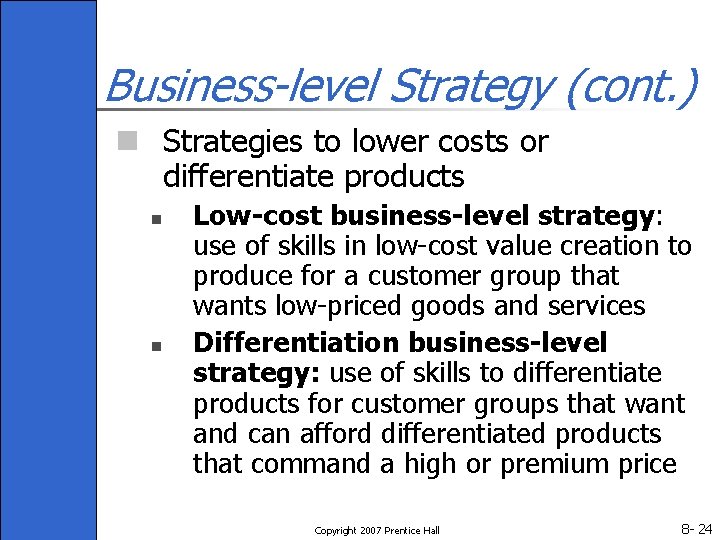 Business-level Strategy (cont.)

Strategies to lower costs or differentiate products

Low-cost business-level strategy: use of skills in low-cost value creation to produce for a customer group that wants low-priced goods and services

Differentiation business-level strategy: use of skills to differentiate products for customer groups that want and can afford differentiated products that command a high or premium price

Copyright 2007 Prentice Hall

8- 24